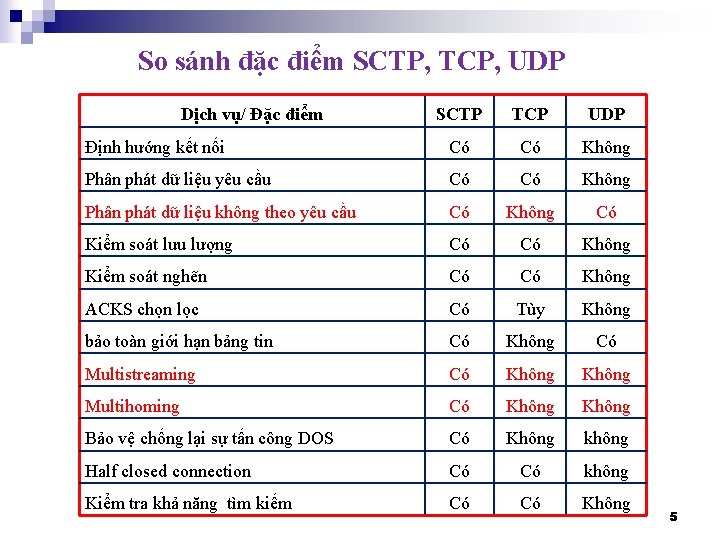 So sánh đặc điểm SCTP, TCP, UDP

| Dịch vụ/ Đặc điểm | SCTP | TCP | UDP |
|---|---|---|---|
| Định hướng kết nối | Có | Có | Không |
| Phân phát dữ liệu yêu cầu | Có | Có | Không |
| Phân phát dữ liệu không theo yêu cầu | Có | Không | Có |
| Kiểm soát lưu lượng | Có | Có | Không |
| Kiểm soát nghẽn | Có | Có | Không |
| ACKS chọn lọc | Có | Tùy | Không |
| bảo toàn giới hạn bảng tin | Có | Không | Có |
| Multistreaming | Có | Không | Không |
| Multihoming | Có | Không | Không |
| Bảo vệ chống lại sự tấn công DOS | Có | Không | không |
| Half closed connection | Có | Có | không |
| Kiểm tra khả năng tìm kiếm | Có | Có | Không |

5